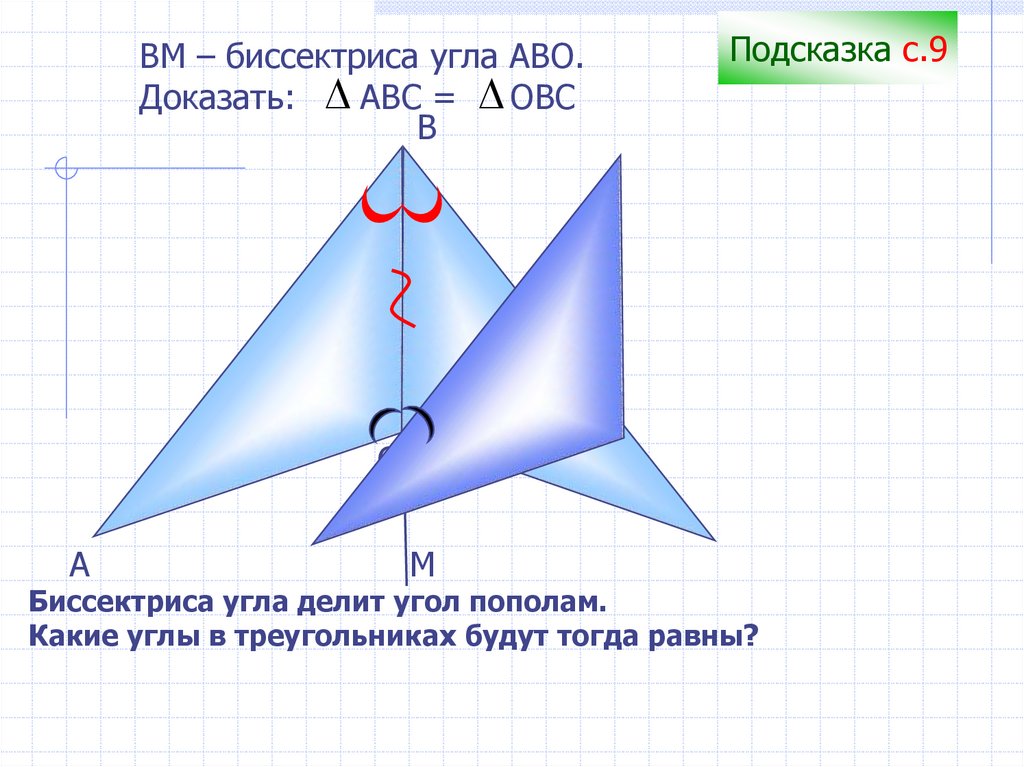 Подсказка с.9

ВМ – биссектриса угла АВО.
Доказать: $\Delta$ АВС = $\Delta$ ОВС

В

А

М

Биссектриса угла делит угол пополам.
Какие углы в треугольниках будут тогда равны?